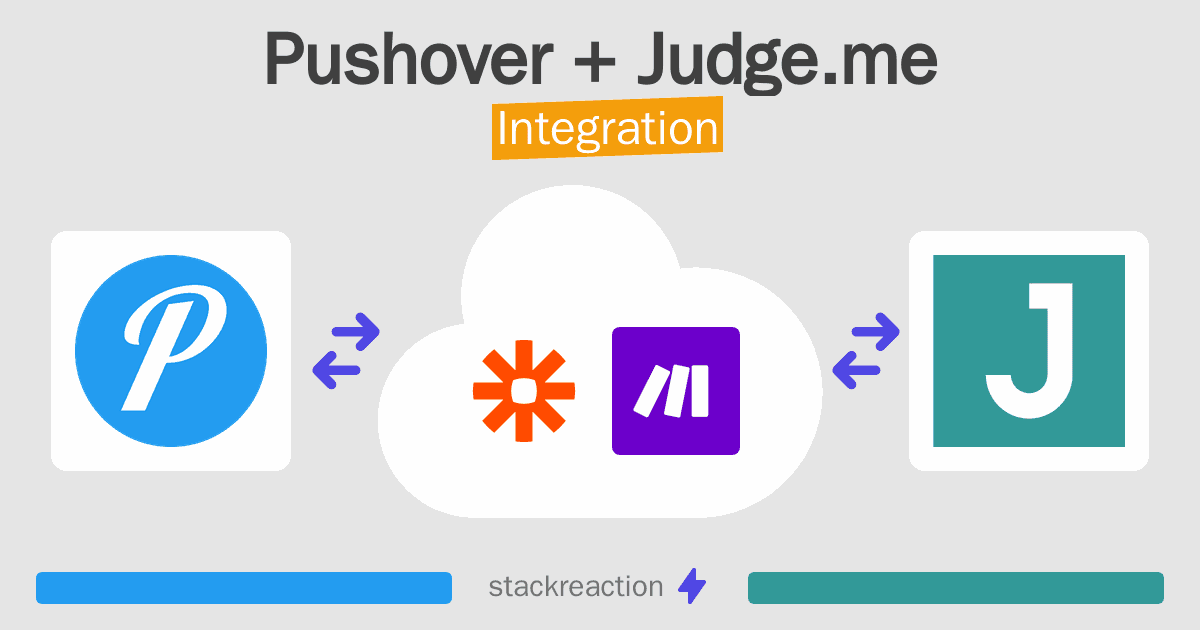 Pushover + Judge.me
Integration

P

J

stackreaction